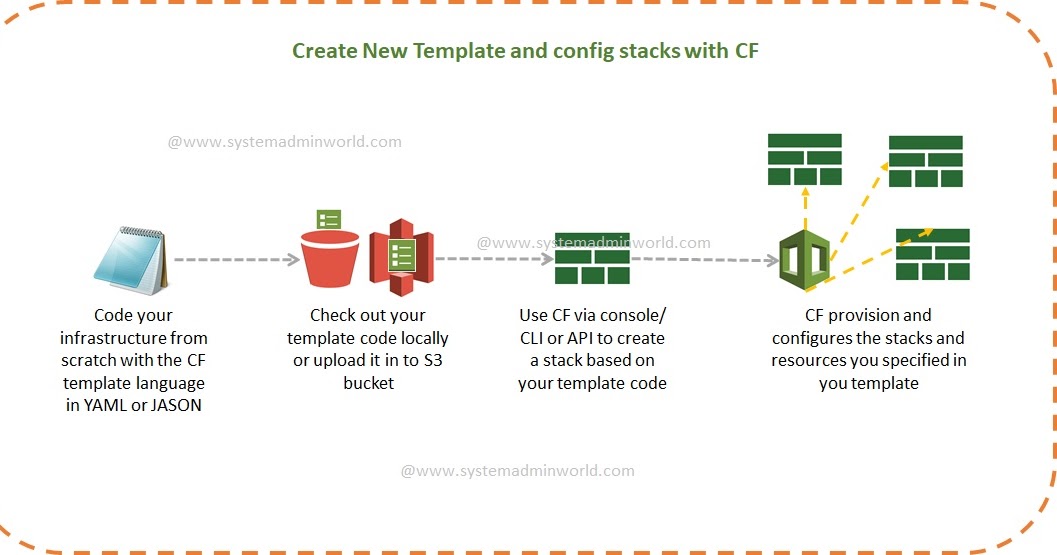 Create New Template and config stacks with CF

@www.systemadminworld.com

@www.systemadminworld.com

Code your infrastructure from scratch with the CF template language in YAML or JASON

Check out your template code locally or upload it in to S3 bucket

Use CF via console/ CLI or API to create a stack based on your template code

CF provision and configures the stacks and resources you specified in you template

@www.systemadminworld.com